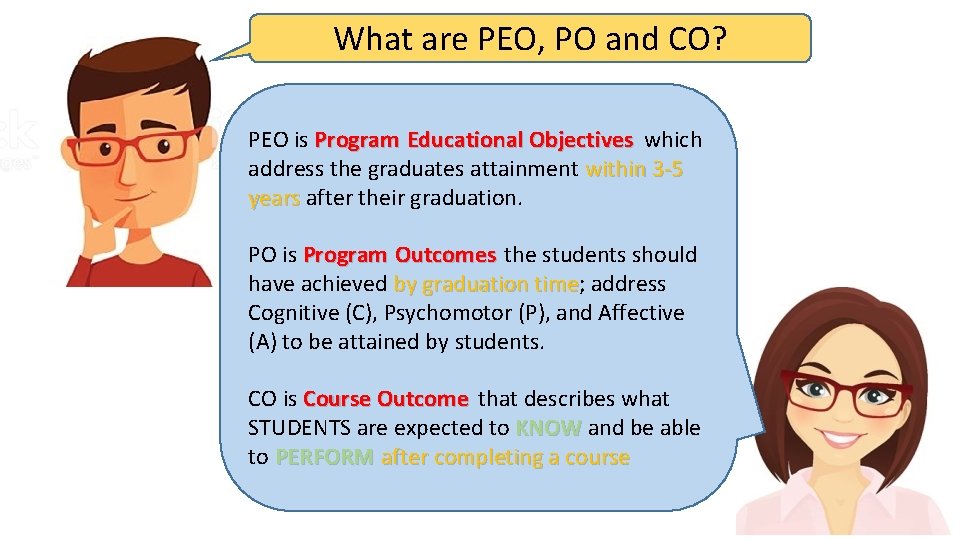 What are PEO, PO and CO?

PEO is Program Educational Objectives which address the graduates attainment within 3-5 years after their graduation.

PO is Program Outcomes the students should have achieved by graduation time; address Cognitive (C), Psychomotor (P), and Affective (A) to be attained by students.

CO is Course Outcome that describes what STUDENTS are expected to KNOW and be able to PERFORM after completing a course